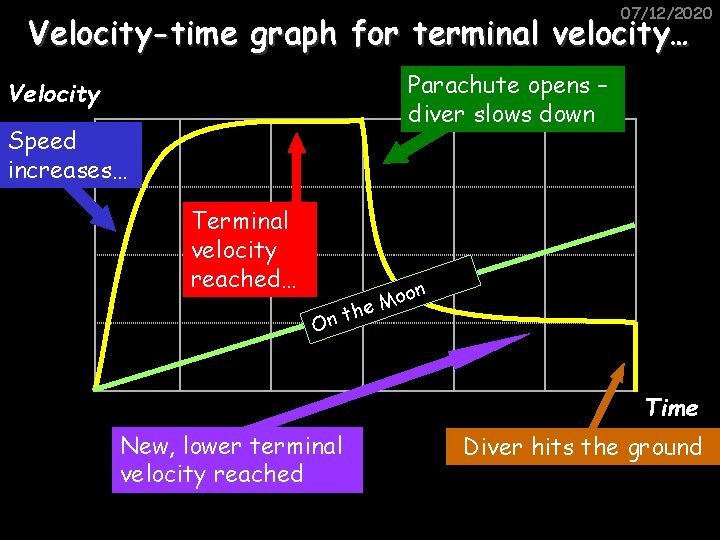 07/12/2020

Velocity-time graph for terminal velocity…

Velocity

Speed increases…

Parachute opens – diver slows down

Terminal velocity reached…

On the Moon

Time

New, lower terminal velocity reached

Diver hits the ground